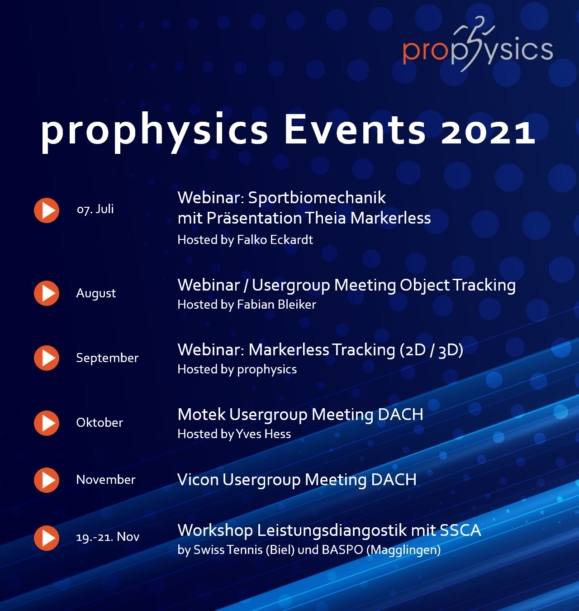 prophysics

prophysics Events 2021

07. Juli
Webinar: Sportbiomechanik mit Präsentation Theia Markerless
Hosted by Falko Eckardt

August
Webinar / Usergroup Meeting Object Tracking
Hosted by Fabian Bleiker

September
Webinar: Markerless Tracking (2D / 3D)
Hosted by prophysics

Oktober
Motek Usergroup Meeting DACH
Hosted by Yves Hess

November
Vicon Usergroup Meeting DACH

19.-21. Nov
Workshop Leistungsdiangostik mit SSCA
by Swiss Tennis (Biel) und BASPO (Magglingen)